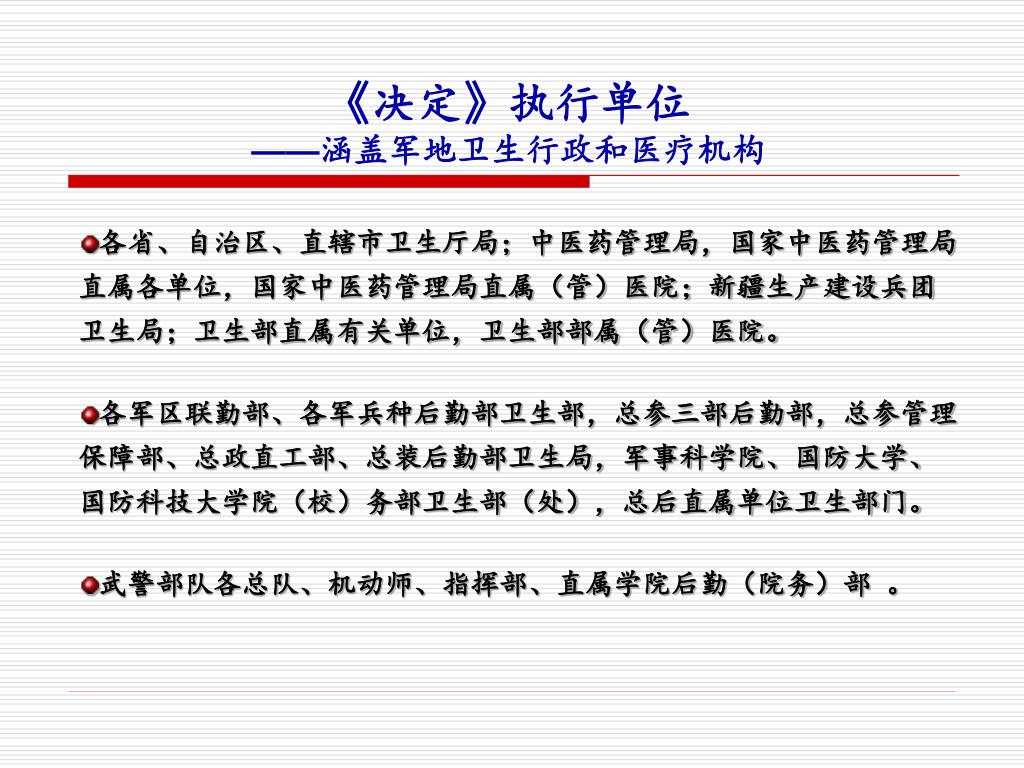 《决定》执行单位
——涵盖军地卫生行政和医疗机构

各省、自治区、直辖市卫生厅局；中医药管理局，国家中医药管理局直属各单位，国家中医药管理局直属（管）医院；新疆生产建设兵团卫生局；卫生部直属有关单位，卫生部部属（管）医院。

各军区联勤部、各军兵种后勤部卫生部，总参三部后勤部，总参管理保障部、总政直工部、总装后勤部卫生局，军事科学院、国防大学、国防科技大学院（校）务部卫生部（处），总后直属单位卫生部门。

武警部队各总队、机动师、指挥部、直属学院后勤（院务）部 。